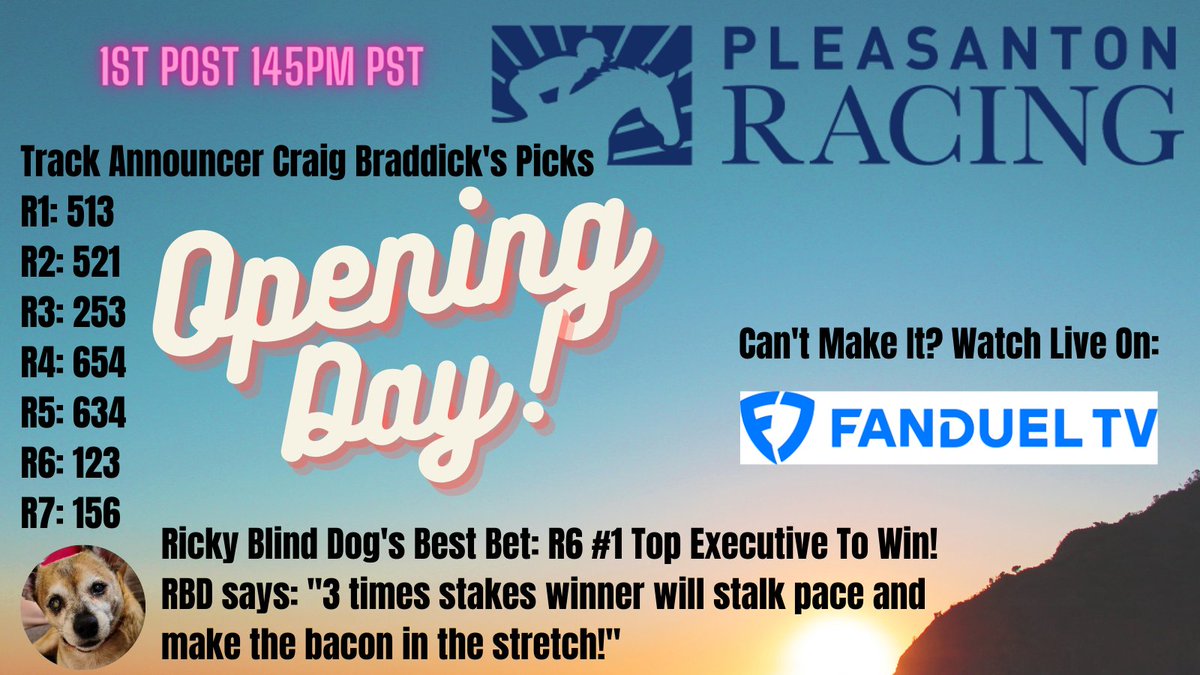 1ST POST 145PM PST

PLEASANTON RACING

Track Announcer Craig Braddick's Picks
R1: 513
R2: 521
R3: 253
R4: 654
R5: 634
R6: 123
R7: 156

Opening Day!

Can't Make It? Watch Live On:

FANDUEL TV

Ricky Blind Dog's Best Bet: R6 #1 Top Executive To Win!
RBD says: "3 times stakes winner will stalk pace and make the bacon in the stretch!"